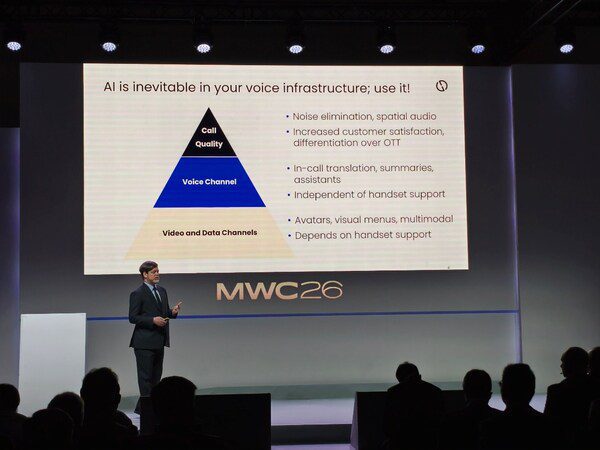 AI is inevitable in your voice infrastructure; use it!

Call Quality

Voice Channel

Video and Data Channels

• Noise elimination, spatial audio
• Increased customer satisfaction, differentiation over OTT

• In-call translation, summaries, assistants
• Independent of handset support

• Avatars, visual menus, multimodal
• Depends on handset support

MWC26